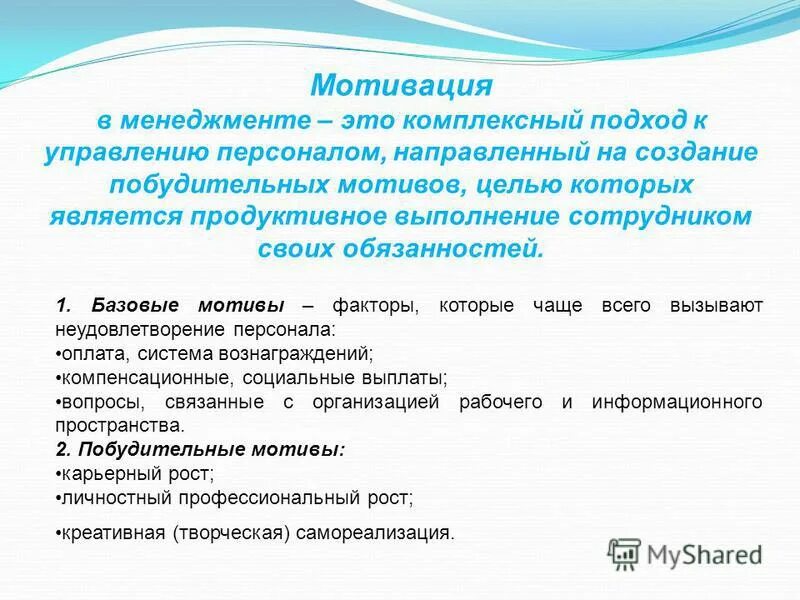 Мотивация
в менеджменте – это комплексный подход к управлению персоналом, направленный на создание побудительных мотивов, целью которых является продуктивное выполнение сотрудником своих обязанностей.

1. Базовые мотивы – факторы, которые чаще всего вызывают неудовлетворение персонала:
•оплата, система вознаграждений;
•компенсационные, социальные выплаты;
•вопросы, связанные с организацией рабочего и информационного пространства.
2. Побудительные мотивы:
•карьерный рост;
•личностный профессиональный рост;
•креативная (творческая) самореализация.

MyShared